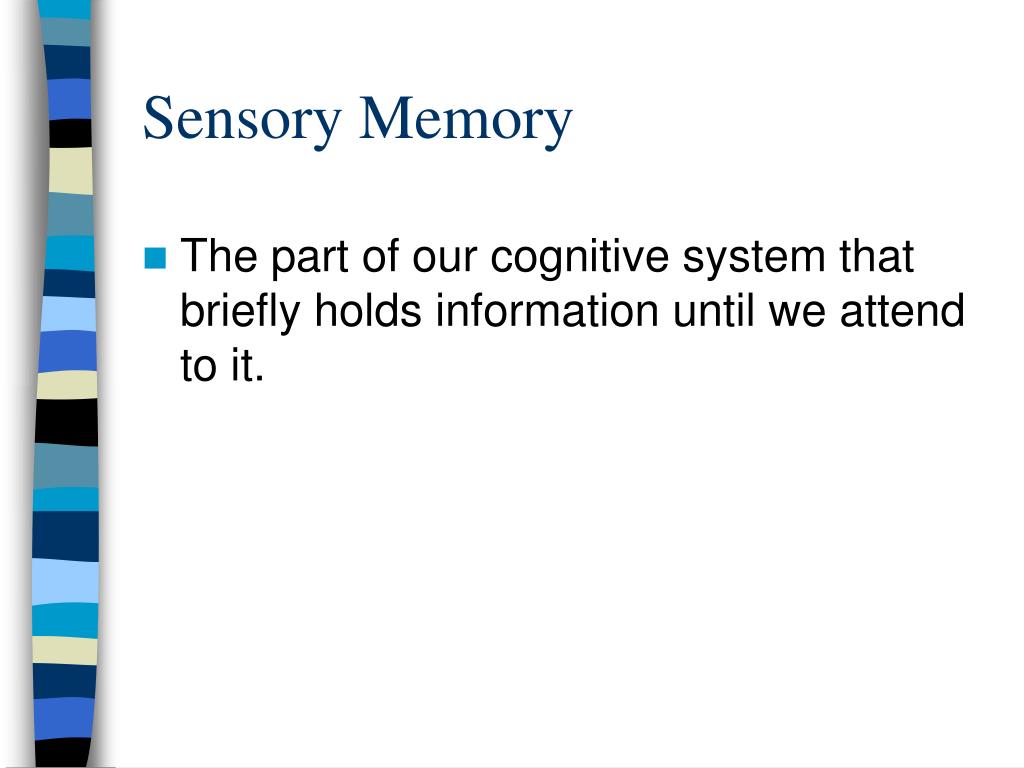 Sensory Memory

The part of our cognitive system that briefly holds information until we attend to it.